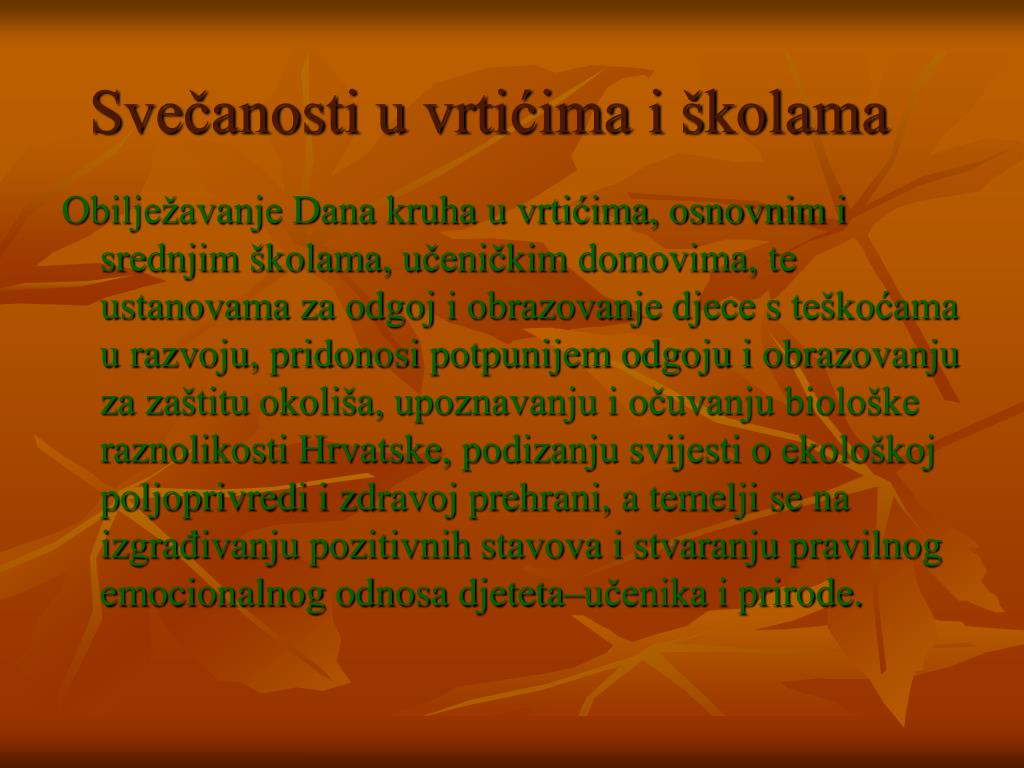 Svečanosti u vrtićima i školama

Obilježavanje Dana kruha u vrtićima, osnovnim i srednjim školama, učeničkim domovima, te ustanovama za odgoj i obrazovanje djece s teškoćama u razvoju, pridonosi potpunijem odgoju i obrazovanju za zaštitu okoliša, upoznavanju i očuvanju biološke raznolikosti Hrvatske, podizanju svijesti o ekološkoj poljoprivredi i zdravoj prehrani, a temelji se na izgrađivanju pozitivnih stavova i stvaranju pravilnog emocionalnog odnosa djeteta–učenika i prirode.